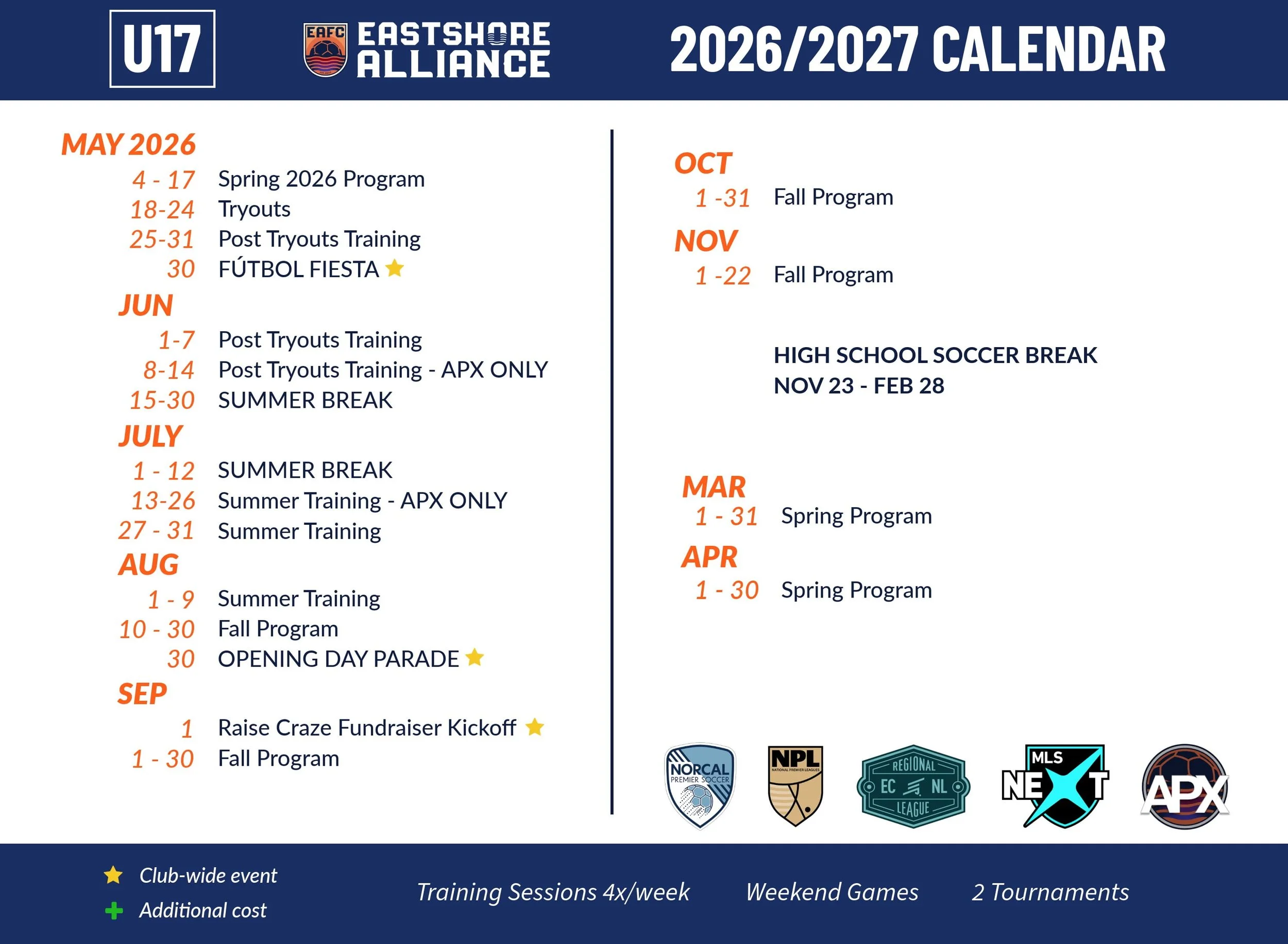 U17

EAFC EASTSHORE ALLIANCE

2026/2027 CALENDAR

MAY 2026
4 - 17 Spring 2026 Program
18-24 Tryouts
25-31 Post Tryouts Training
30 FÚTBOL FIESTA

JUN
1-7 Post Tryouts Training
8-14 Post Tryouts Training - APX ONLY
15-30 SUMMER BREAK

JULY
1 - 12 SUMMER BREAK
13-26 Summer Training - APX ONLY
27 - 31 Summer Training

AUG
1 - 9 Summer Training
10 - 30 Fall Program
30 OPENING DAY PARADE

SEP
1 Raise Craze Fundraiser Kickoff
1 - 30 Fall Program

OCT
1 -31 Fall Program

NOV
1 -22 Fall Program

HIGH SCHOOL SOCCER BREAK
NOV 23 - FEB 28

MAR
1 - 31 Spring Program

APR
1 - 30 Spring Program

NORCAL PREMIER SOCCER
NPL NATIONAL PREMIER LEAGUES
REGIONAL EC NL LEAGUE
MLS NEXT
APX

Club-wide event
Additional cost

Training Sessions 4x/week
Weekend Games
2 Tournaments